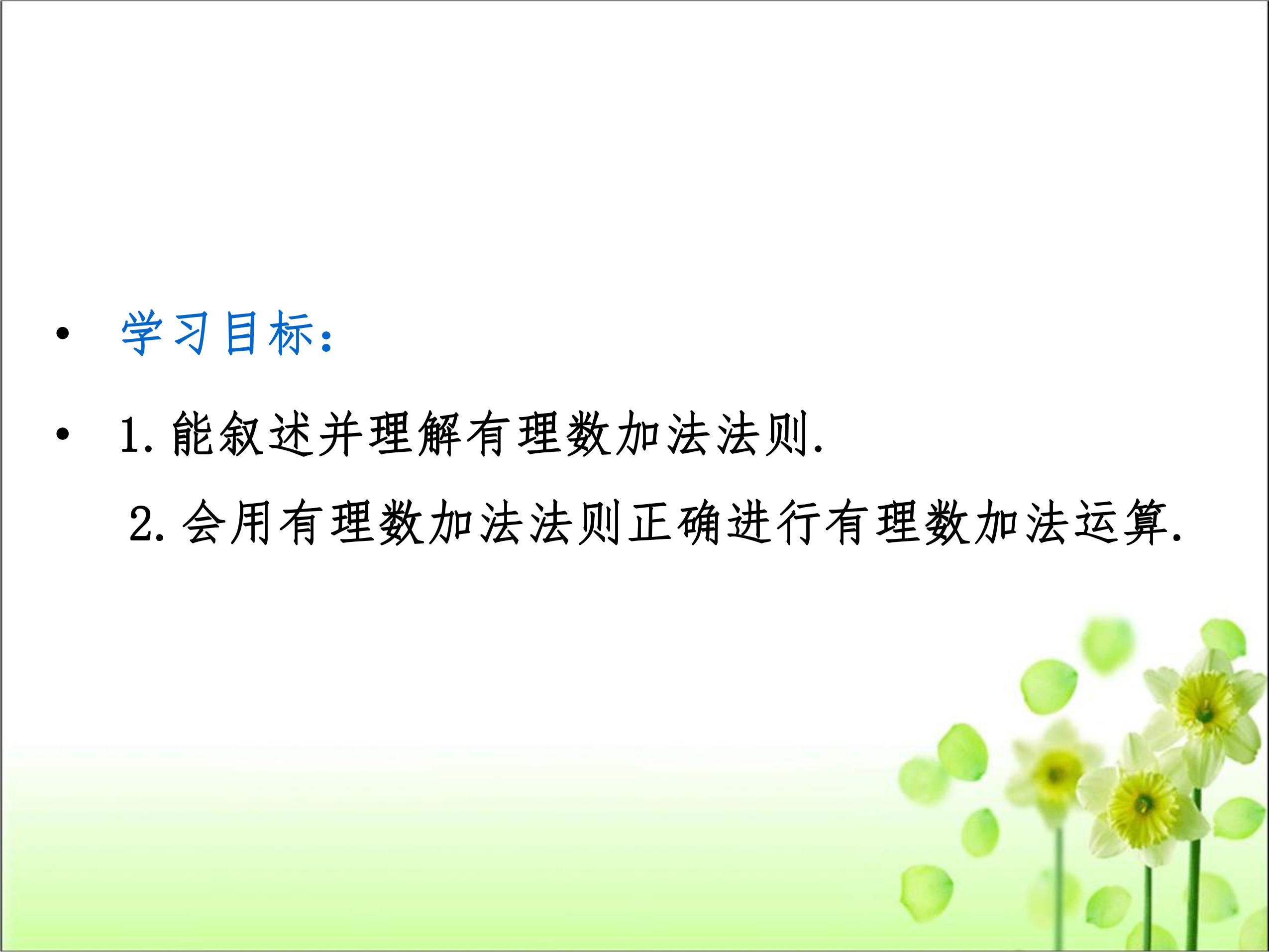 • 学习目标:

• 1.能叙述并理解有理数加法法则.

2.会用有理数加法法则正确进行有理数加法运算.